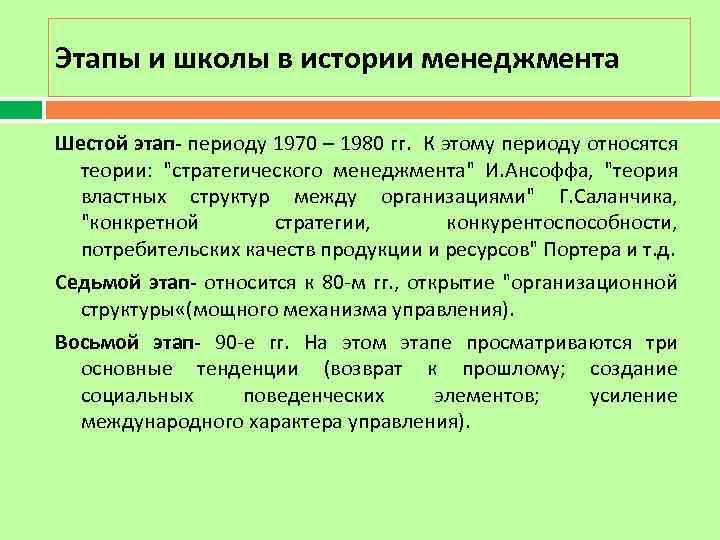 Этапы и школы в истории менеджмента

Шестой этап- периоду 1970 – 1980 гг. К этому периоду относятся теории: "стратегического менеджмента" И.Ансоффа, "теория властных структур между организациями" Г.Саланчика, "конкретной стратегии, конкурентоспособности, потребительских качеств продукции и ресурсов" Портера и т.д.

Седьмой этап- относится к 80-м гг., открытие "организационной структуры«(мощного механизма управления).

Восьмой этап- 90-е гг. На этом этапе просматриваются три основные тенденции (возврат к прошлому; создание социальных поведенческих элементов; усиление международного характера управления).